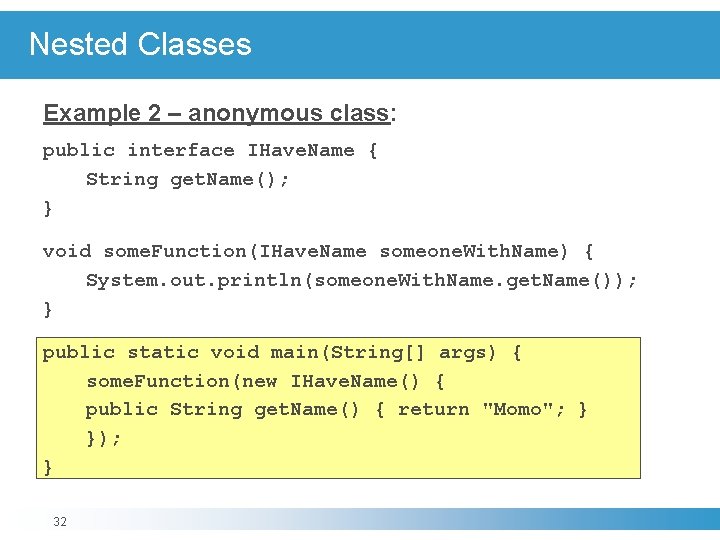 Nested Classes

Example 2 – anonymous class:

public interface IHaveName {
    String getName();
}

void someFunction(IHaveName someoneWithName) {
    System.out.println(someoneWithName.getName());
}

public static void main(String[] args) {
    someFunction(new IHaveName() {
    public String getName() { return "Momo"; }
    });
}

32